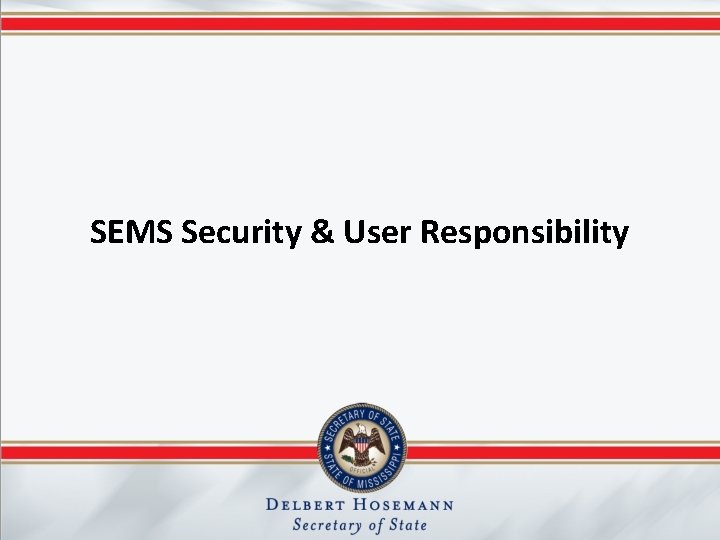 SEMS Security & User Responsibility

SECRETARY OF STATE
OFFICIAL
STATE OF MISSISSIPPI

DELBERT HOSEMANN
Secretary of State